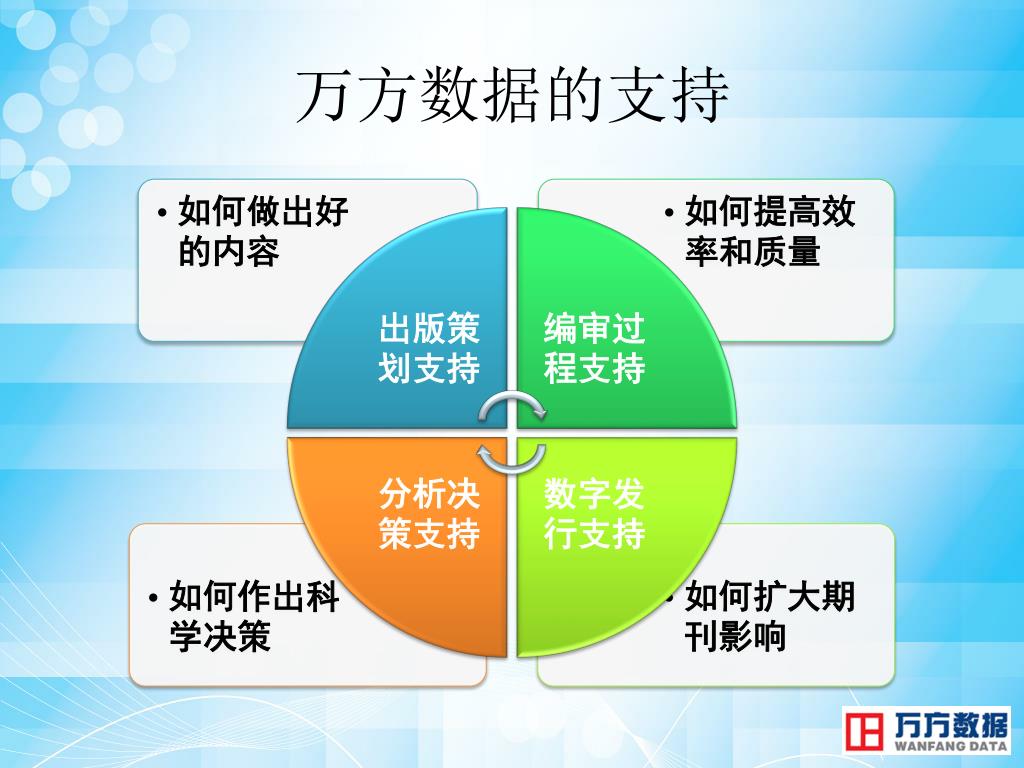 万方数据的支持

• 如何做出好的内容

• 如何提高效率和质量

出版策划支持

编审过程支持

分析决策支持

数字发行支持

• 如何作出科学决策

• 如何扩大期刊影响

万方数据
WANFANG DATA